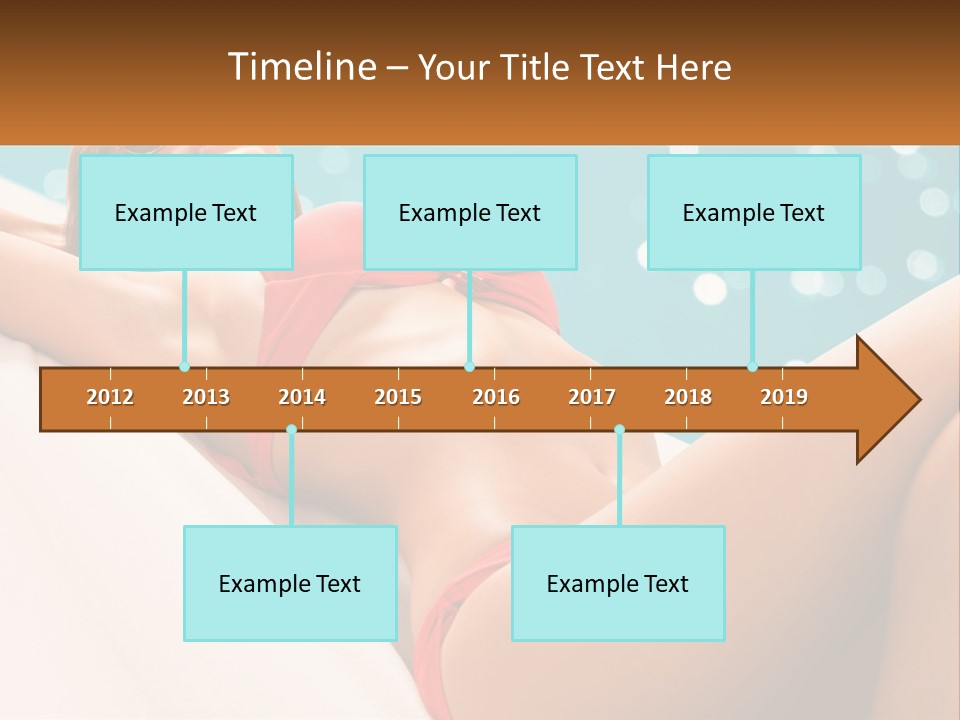 Timeline – Your Title Text Here

Example Text

Example Text

Example Text

2012 2013 2014 2015 2016 2017 2018 2019

Example Text

Example Text